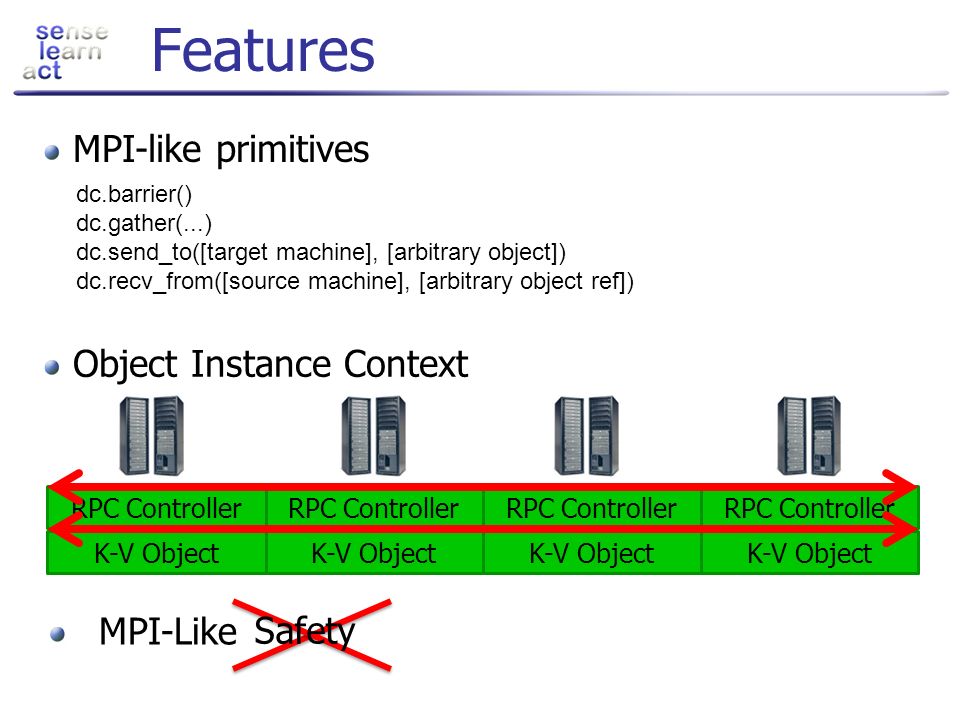 sense
learn
act

Features

MPI-like primitives

dc.barrier()
dc.gather(...)
dc.send_to([target machine], [arbitrary object])
dc.recv_from([source machine], [arbitrary object ref])

Object Instance Context

| RPC Controller | RPC Controller | RPC Controller | RPC Controller |
|---|---|---|---|
| K-V Object | K-V Object | K-V Object | K-V Object |

MPI-Like Safety